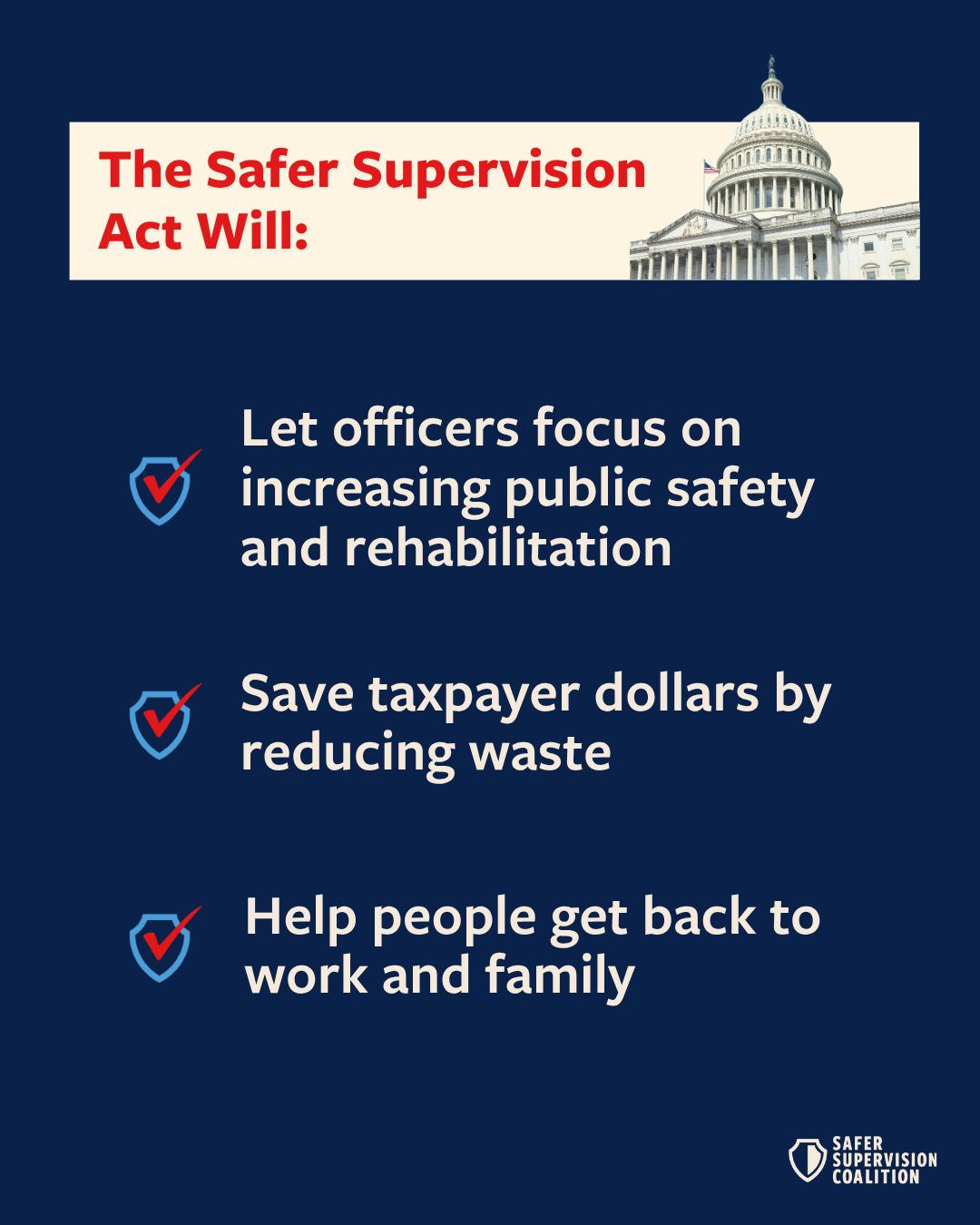 The Safer Supervision Act Will:

Let officers focus on increasing public safety and rehabilitation

Save taxpayer dollars by reducing waste

Help people get back to work and family

SAFER SUPERVISION COALITION